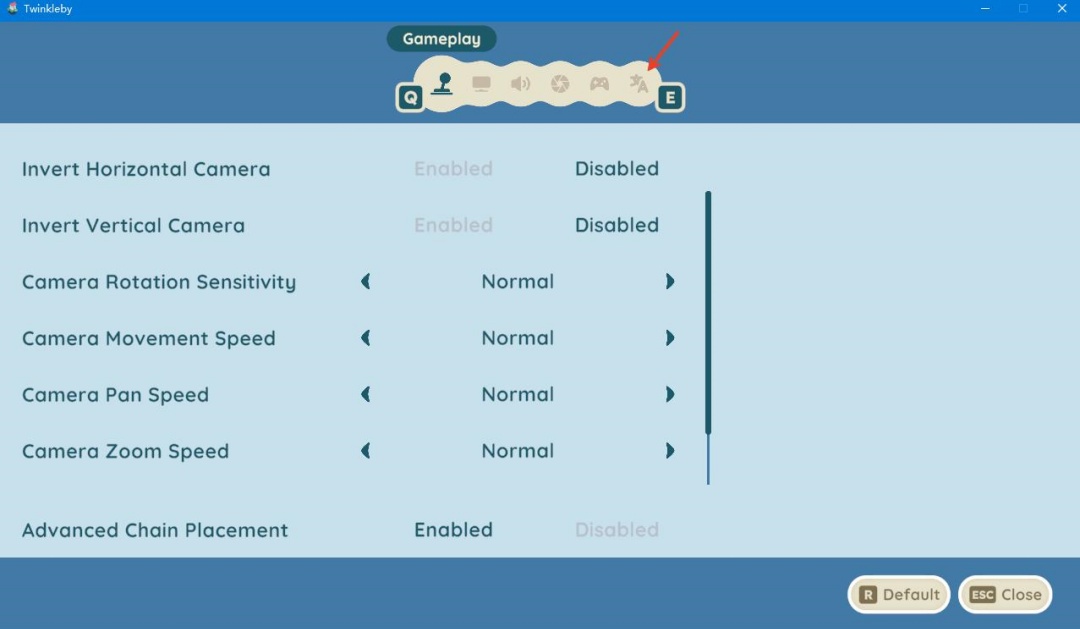 Twinkleby

Gameplay

Q

E

Invert Horizontal Camera Enabled Disabled

Invert Vertical Camera Enabled Disabled

Camera Rotation Sensitivity Normal

Camera Movement Speed Normal

Camera Pan Speed Normal

Camera Zoom Speed Normal

Advanced Chain Placement Enabled Disabled

R Default

ESC Close